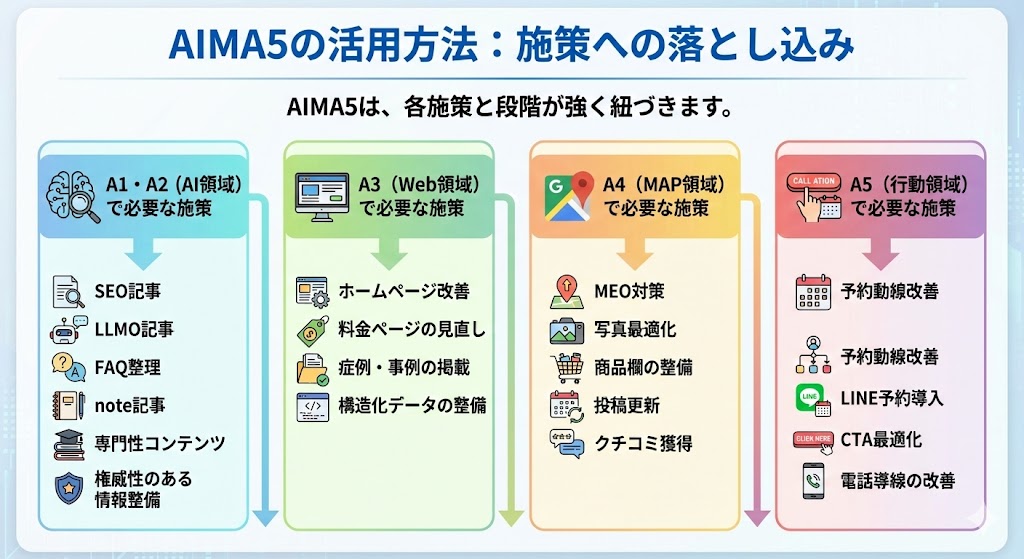 AIMA5の活用方法：施策への落とし込み

AIMA5は、各施策と段階が強く紐づきます。

A1・A2 (AI領域) で必要な施策

SEO記事
LLMO記事
FAQ整理
note記事
専門性コンテンツ
権威性のある情報整備

A3（Web領域）で必要な施策

ホームページ改善
料金ページの見直し
症例・事例の掲載
構造化データの整備

A4（MAP領域）で必要な施策

MEO対策
写真最適化
商品欄の整備
投稿更新
クチコミ獲得

CALL ATION
A5（行動領域）で必要な施策

予約動線改善
予約動線改善
LINE
LINE予約導入
CLICK HERE
CTA最適化
電話導線の改善